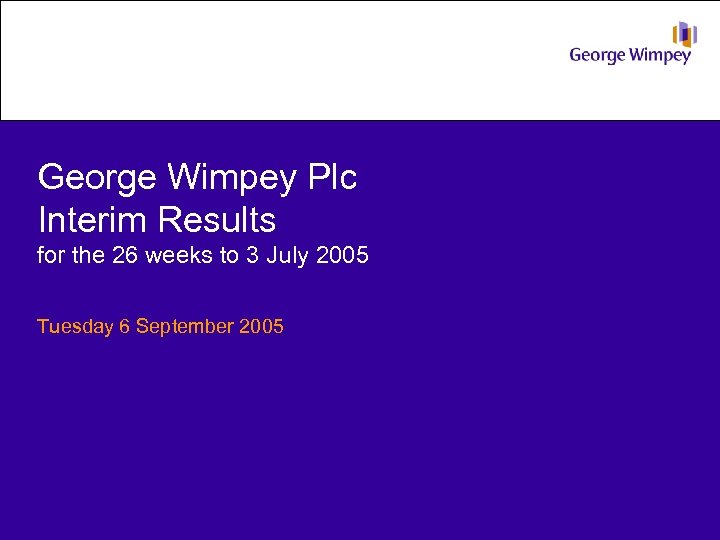 George Wimpey

George Wimpey Plc
Interim Results
for the 26 weeks to 3 July 2005

Tuesday 6 September 2005